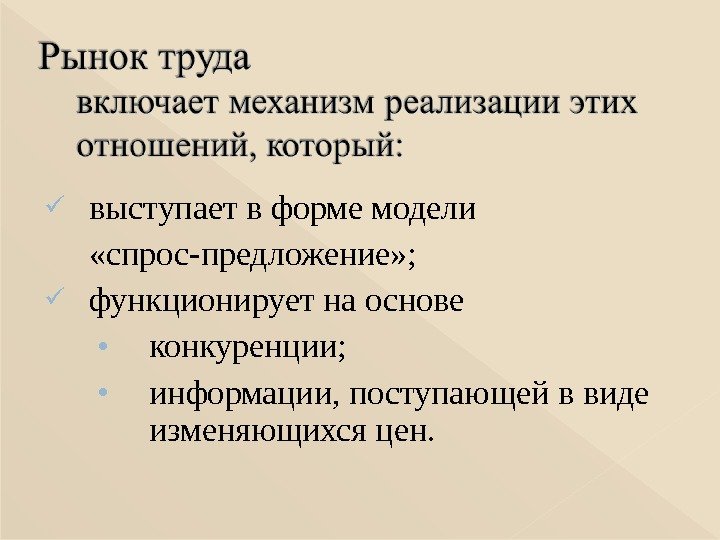 Рынок труда

включает механизм реализации этих отношений, который:

✓ выступает в форме модели «спрос-предложение»;

✓ функционирует на основе

• конкуренции;

• информации, поступающей в виде изменяющихся цен.